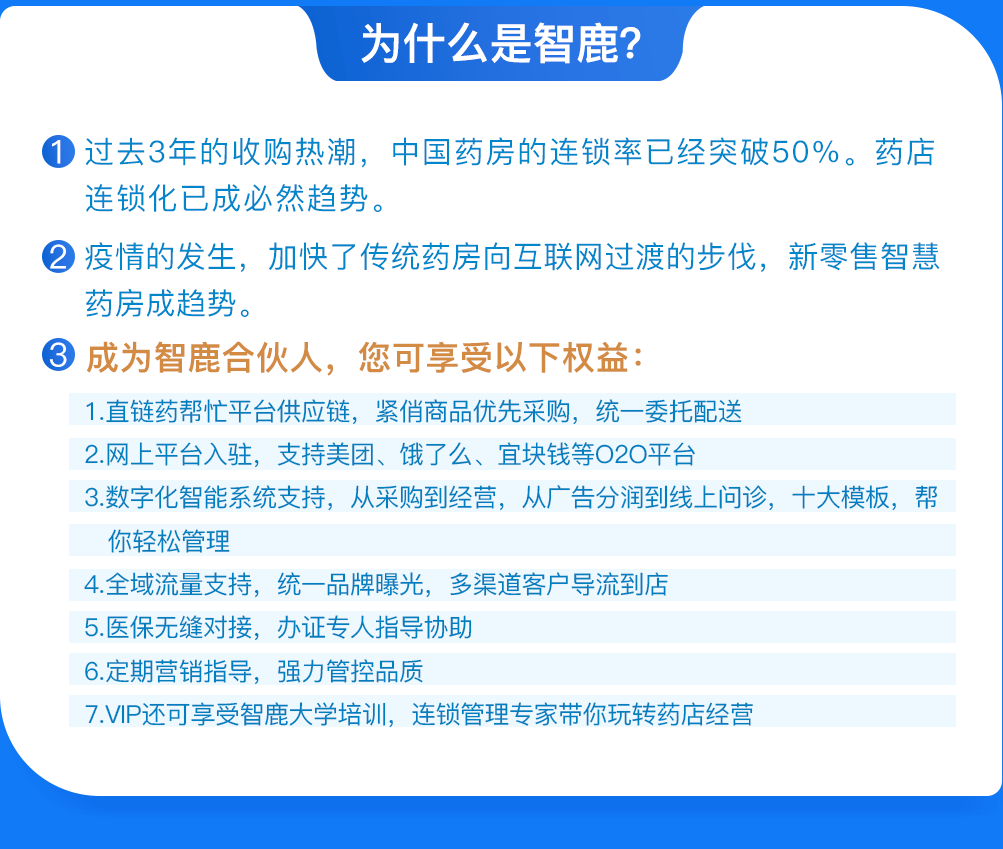 为什么是智鹿?

1 过去3年的收购热潮，中国药房的连锁率已经突破50%。药店连锁化已成必然趋势。

2 疫情的发生，加快了传统药房向互联网过渡的步伐，新零售智慧药房成趋势。

3 成为智鹿合伙人，您可享受以下权益：

1.直链药帮忙平台供应链，紧俏商品优先采购，统一委托配送

2.网上平台入驻，支持美团、饿了么、宜块钱等O2O平台

3.数字化智能系统支持，从采购到经营，从广告分润到线上问诊，十大模板，帮你轻松管理

4.全域流量支持，统一品牌曝光，多渠道客户导流到店

5.医保无缝对接，办证专人指导协助

6.定期营销指导，强力管控品质

7.VIP还可享受智鹿大学培训，连锁管理专家带你玩转药店经营